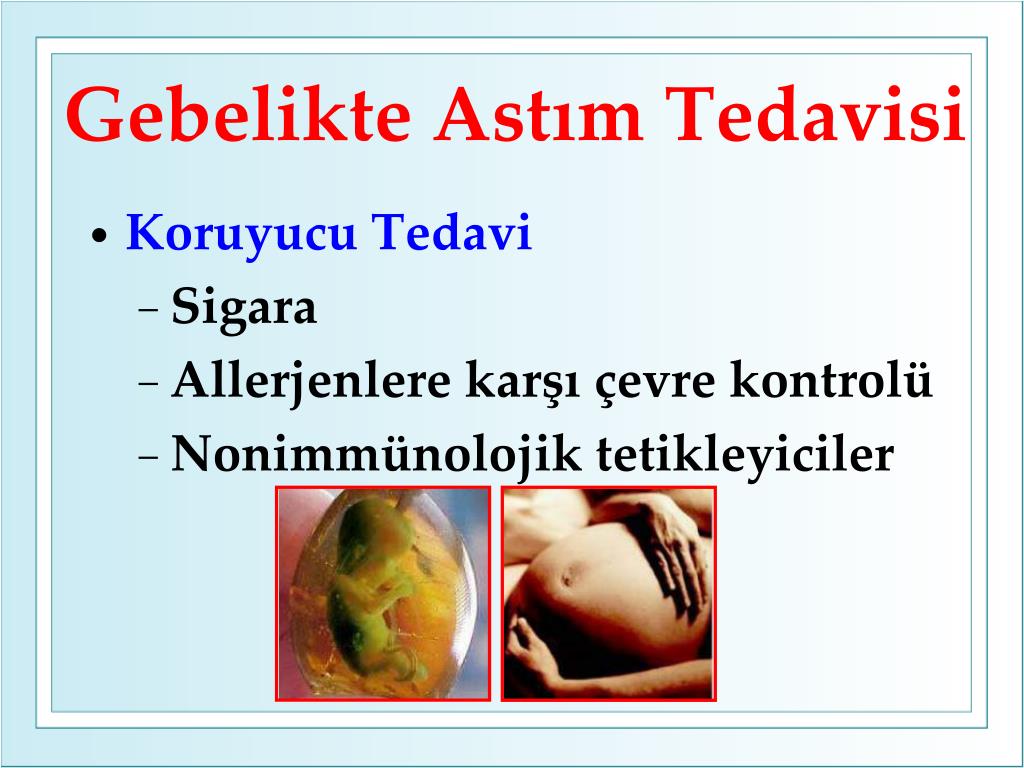 Gebelikte Astım Tedavisi

• Koruyucu Tedavi
– Sigara
– Allerjenlere karşı çevre kontrolü
– Nonimmünolojik tetikleyiciler